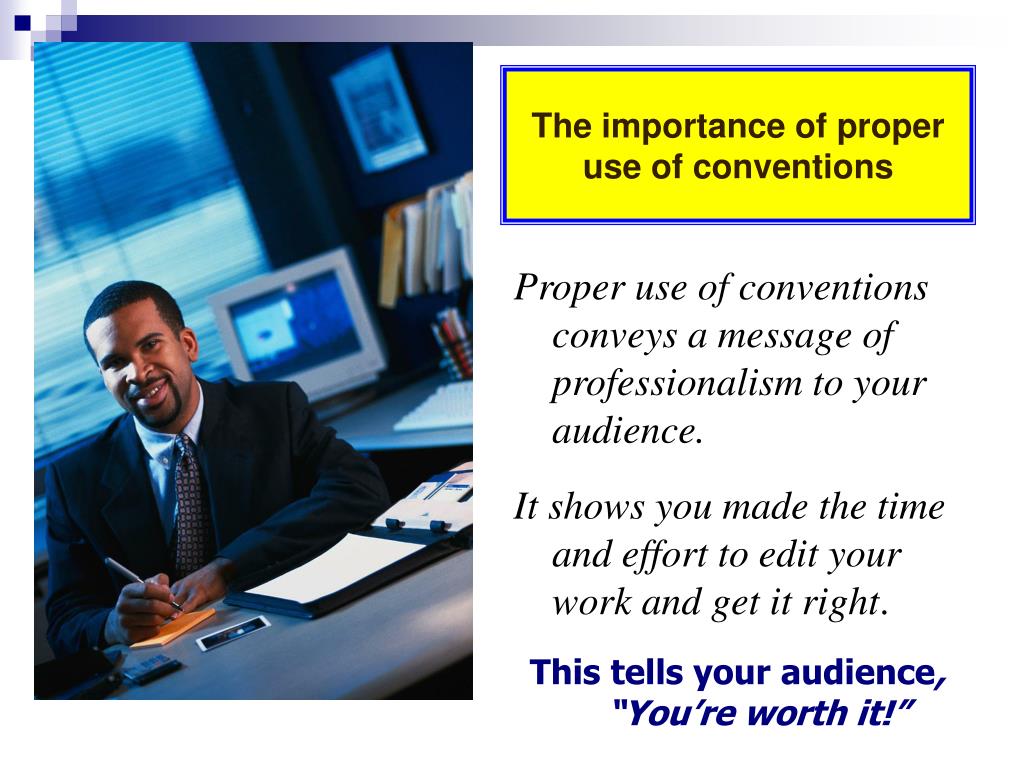 The importance of proper use of conventions

Proper use of conventions conveys a message of professionalism to your audience.

It shows you made the time and effort to edit your work and get it right.

This tells your audience, "You're worth it!"